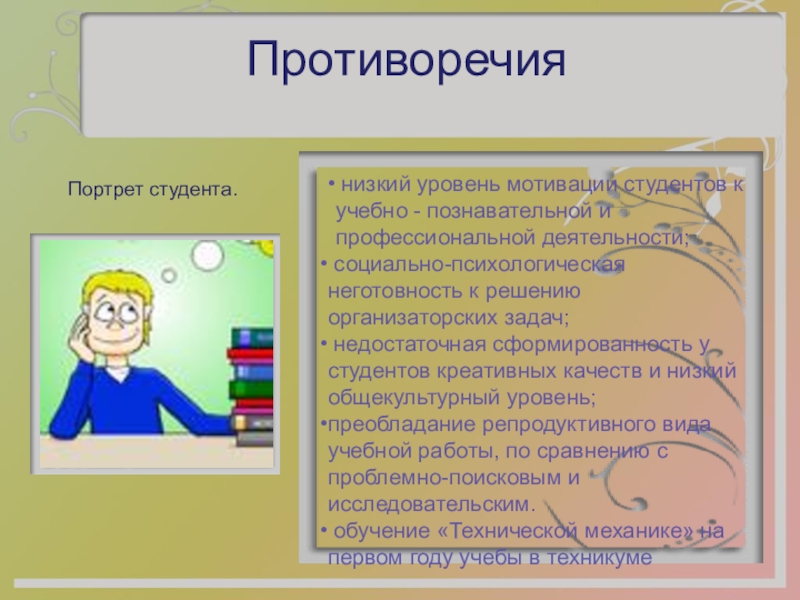 Противоречия

Портрет студента.

• низкий уровень мотивации студентов к учебно - познавательной и профессиональной деятельности;
• социально-психологическая неготовность к решению организаторских задач;
• недостаточная сформированность у студентов креативных качеств и низкий общекультурный уровень;
•преобладание репродуктивного вида учебной работы, по сравнению с проблемно-поисковым и исследовательским.
• обучение «Технической механике» на первом году учебы в техникуме